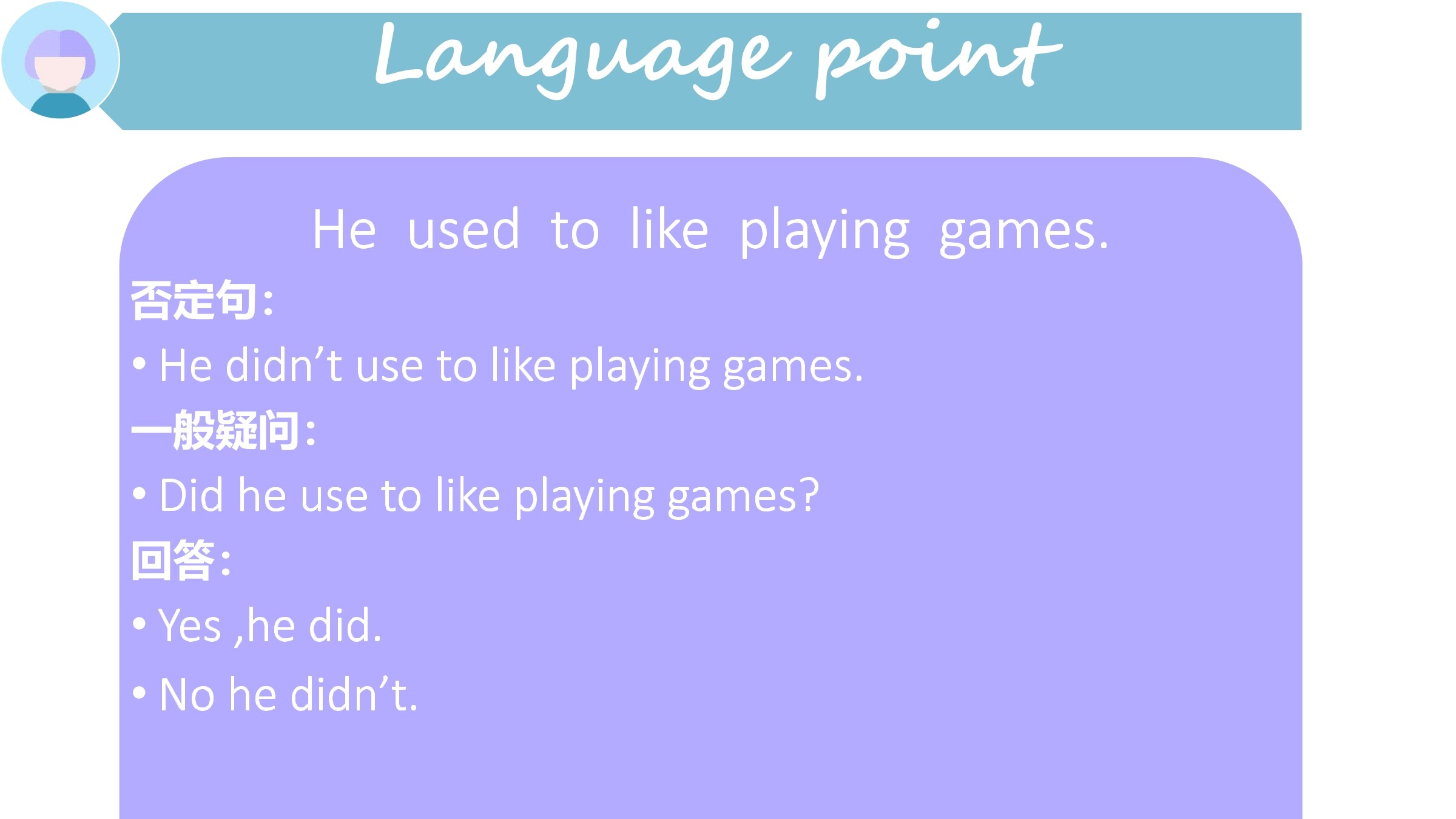 Language point

He used to like playing games.

否定句:

• He didn’t use to like playing games.

一般疑问:

• Did he use to like playing games?

回答:

• Yes ,he did.

• No he didn’t.